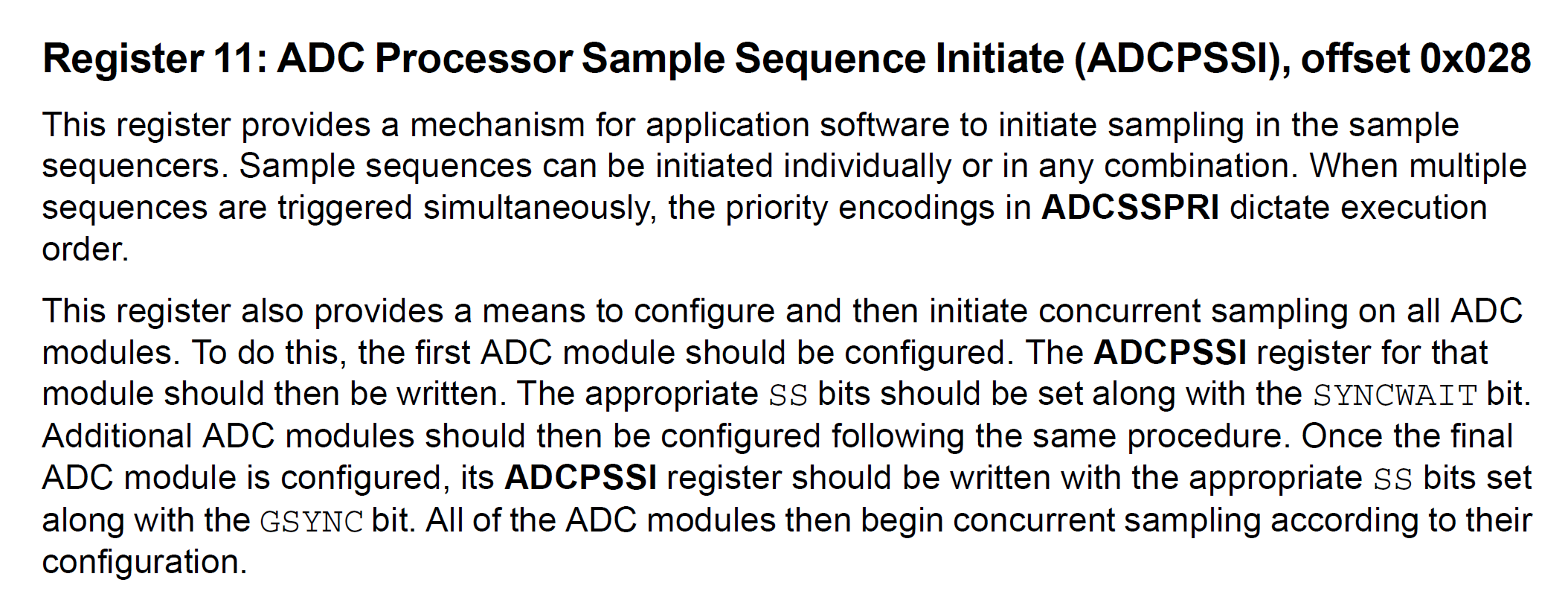 Register 11: ADC Processor Sample Sequence Initiate (ADCPSSI), offset 0x028

This register provides a mechanism for application software to initiate sampling in the sample sequencers. Sample sequences can be initiated individually or in any combination. When multiple sequences are triggered simultaneously, the priority encodings in ADCSSPRI dictate execution order.

This register also provides a means to configure and then initiate concurrent sampling on all ADC modules. To do this, the first ADC module should be configured. The ADCPSSI register for that module should then be written. The appropriate SS bits should be set along with the SYNCWAIT bit. Additional ADC modules should then be configured following the same procedure. Once the final ADC module is configured, its ADCPSSI register should be written with the appropriate SS bits set along with the GSYNC bit. All of the ADC modules then begin concurrent sampling according to their configuration.